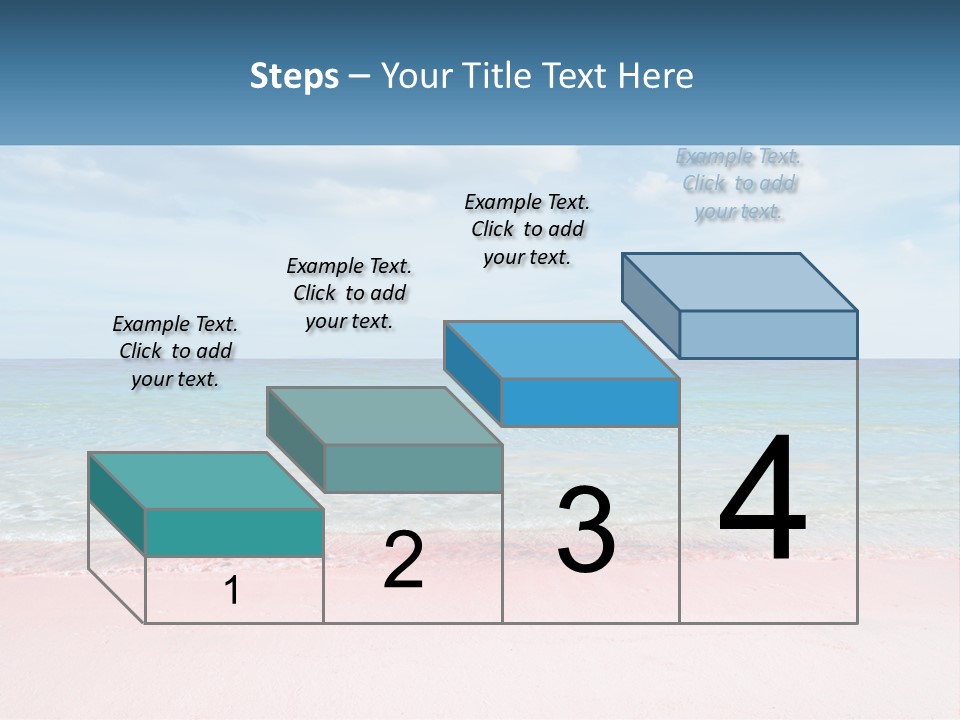 Steps – Your Title Text Here

Example Text.
Click to add
your text.

Example Text.
Click to add
your text.

Example Text.
Click to add
your text.

Example Text.
Click to add
your text.

1

2

3

4